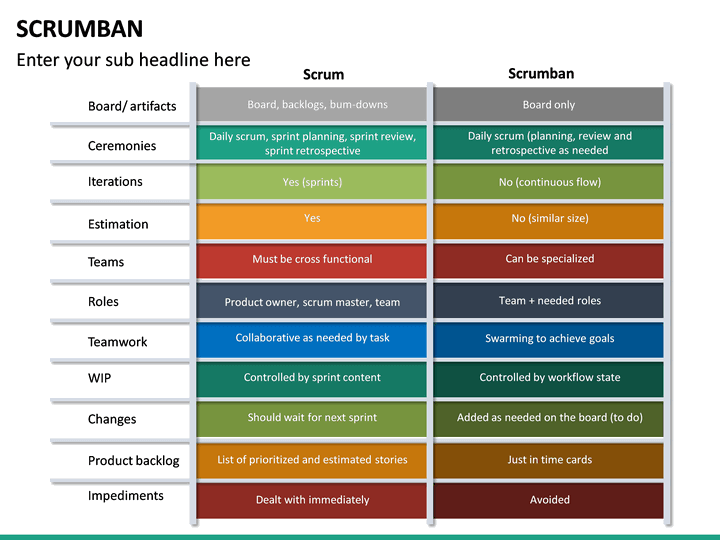 SCRUMBAN

Enter your sub headline here

| | Scrum | Scrumban |
|---|---|---|
| Board/ artifacts | Board, backlogs, bum-downs | Board only |
| Ceremonies | Daily scrum, sprint planning, sprint review, sprint retrospective | Daily scrum (planning, review and retrospective as needed |
| Iterations | Yes (sprints) | No (continuous flow) |
| Estimation | Yes | No (similar size) |
| Teams | Must be cross functional | Can be specialized |
| Roles | Product owner, scrum master, team | Team + needed roles |
| Teamwork | Collaborative as needed by task | Swarming to achieve goals |
| WIP | Controlled by sprint content | Controlled by workflow state |
| Changes | Should wait for next sprint | Added as needed on the board (to do) |
| Product backlog | List of prioritized and estimated stories | Just in time cards |
| Impediments | Dealt with immediately | Avoided |